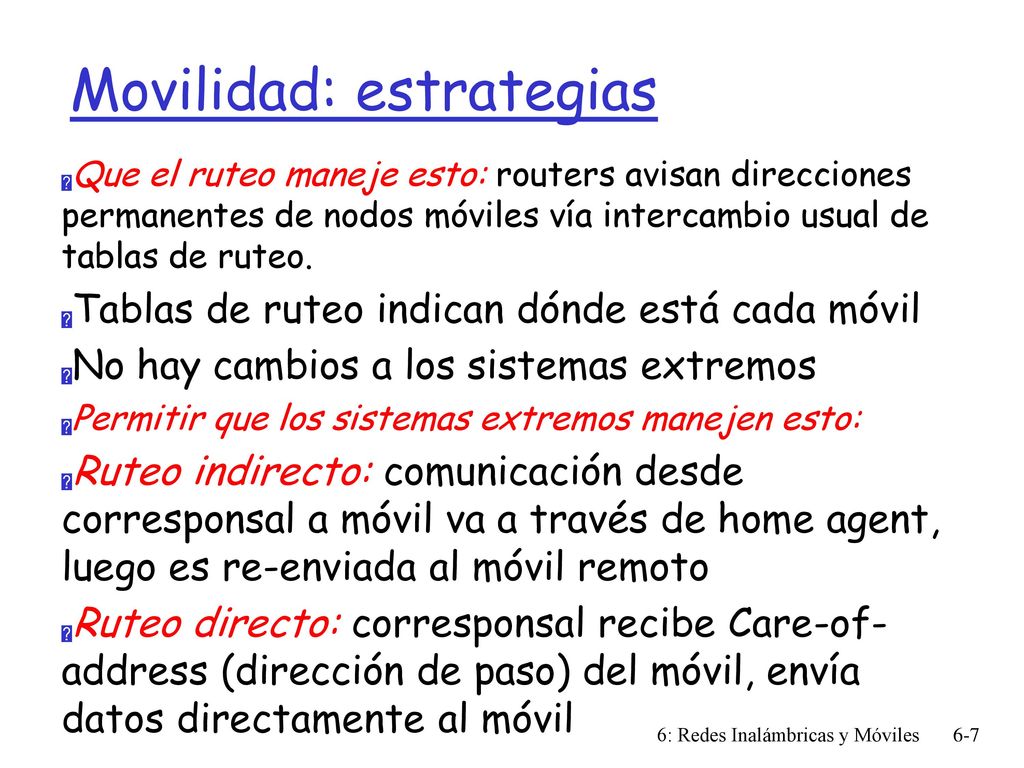 Movilidad: estrategias

Que el ruteo maneje esto: routers avisan direcciones permanentes de nodos móviles vía intercambio usual de tablas de ruteo.

Tablas de ruteo indican dónde está cada móvil

No hay cambios a los sistemas extremos

Permitir que los sistemas extremos manejen esto:

Ruteo indirecto: comunicación desde corresponsal a móvil va a través de home agent, luego es re-enviada al móvil remoto

Ruteo directo: corresponsal recibe Care-of-address (dirección de paso) del móvil, envía datos directamente al móvil

6: Redes Inalámbricas y Móviles 6-7